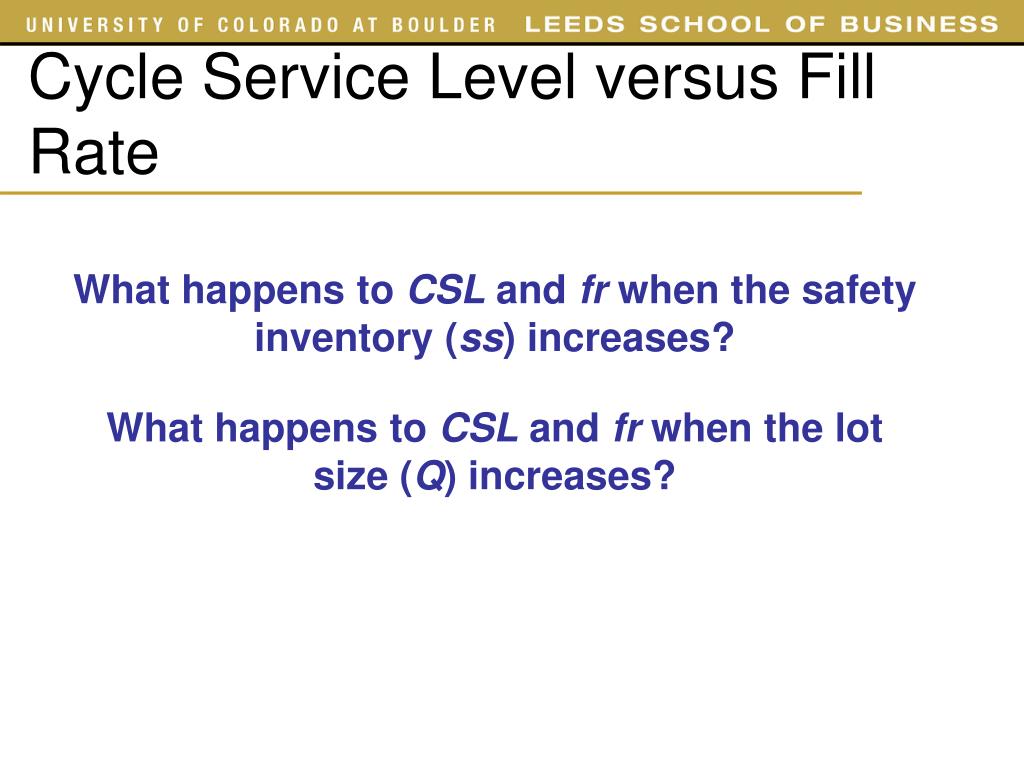 UNIVERSITY OF COLORADO AT BOULDER LEEDS SCHOOL OF BUSINESS

Cycle Service Level versus Fill Rate

What happens to CSL and fr when the safety inventory (ss) increases?

What happens to CSL and fr when the lot size (Q) increases?